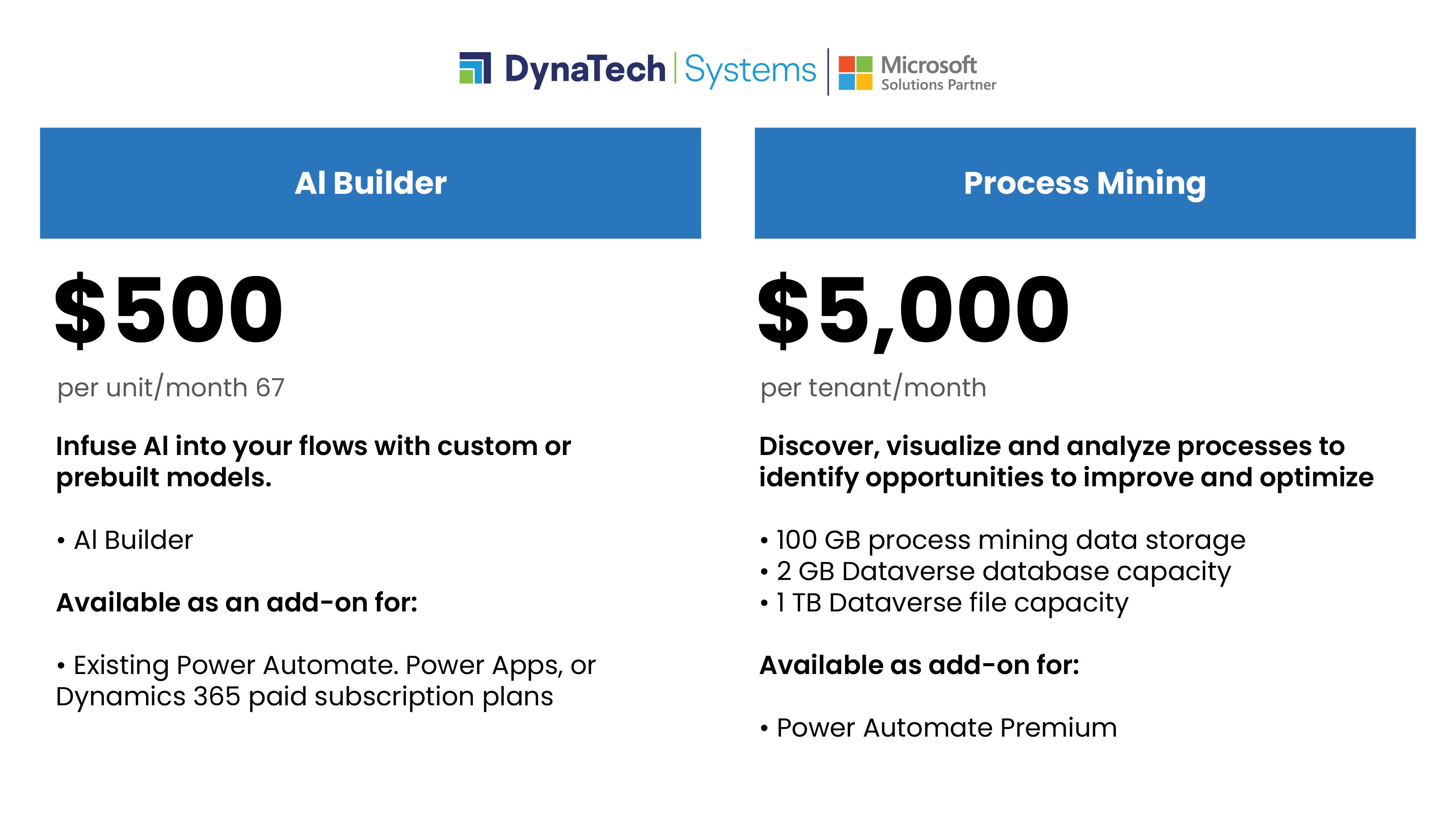 DynaTech | Systems | Microsoft Solutions Partner

AI Builder

$500

per unit/month 67

Infuse AI into your flows with custom or prebuilt models.

• AI Builder

Available as an add-on for:

• Existing Power Automate. Power Apps, or Dynamics 365 paid subscription plans

Process Mining

$5,000

per tenant/month

Discover, visualize and analyze processes to identify opportunities to improve and optimize

• 100 GB process mining data storage
• 2 GB Dataverse database capacity
• 1 TB Dataverse file capacity

Available as add-on for:

• Power Automate Premium